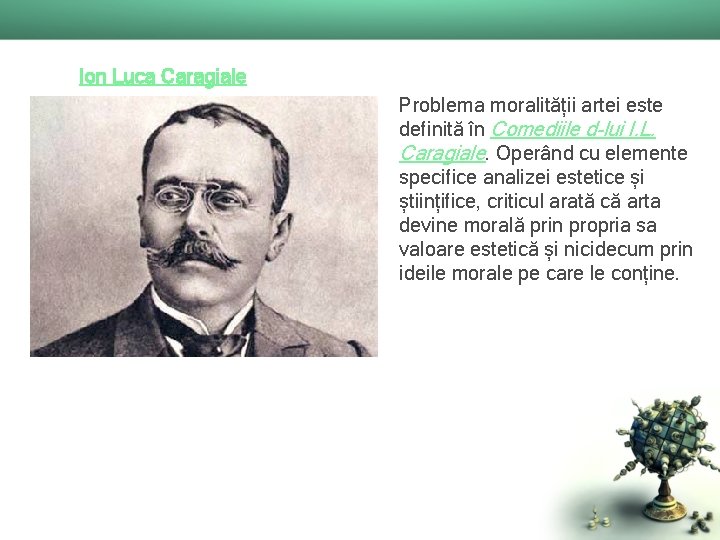 Ion Luca Caragiale

Problema moralității artei este definită în Comediile d-lui I.L. Caragiale. Operând cu elemente specifice analizei estetice și științifice, criticul arată că arta devine morală prin propria sa valoare estetică și nicidecum prin ideile morale pe care le conține.